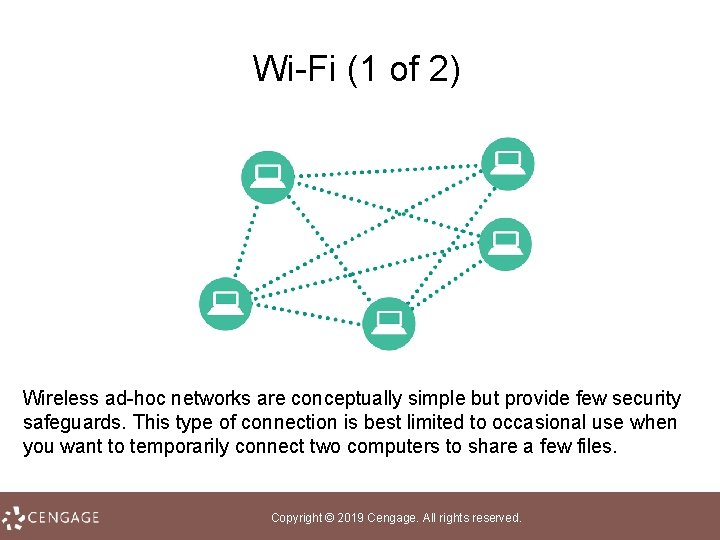 Wi-Fi (1 of 2)

Wireless ad-hoc networks are conceptually simple but provide few security safeguards. This type of connection is best limited to occasional use when you want to temporarily connect two computers to share a few files.

CENGAGE

Copyright © 2019 Cengage. All rights reserved.